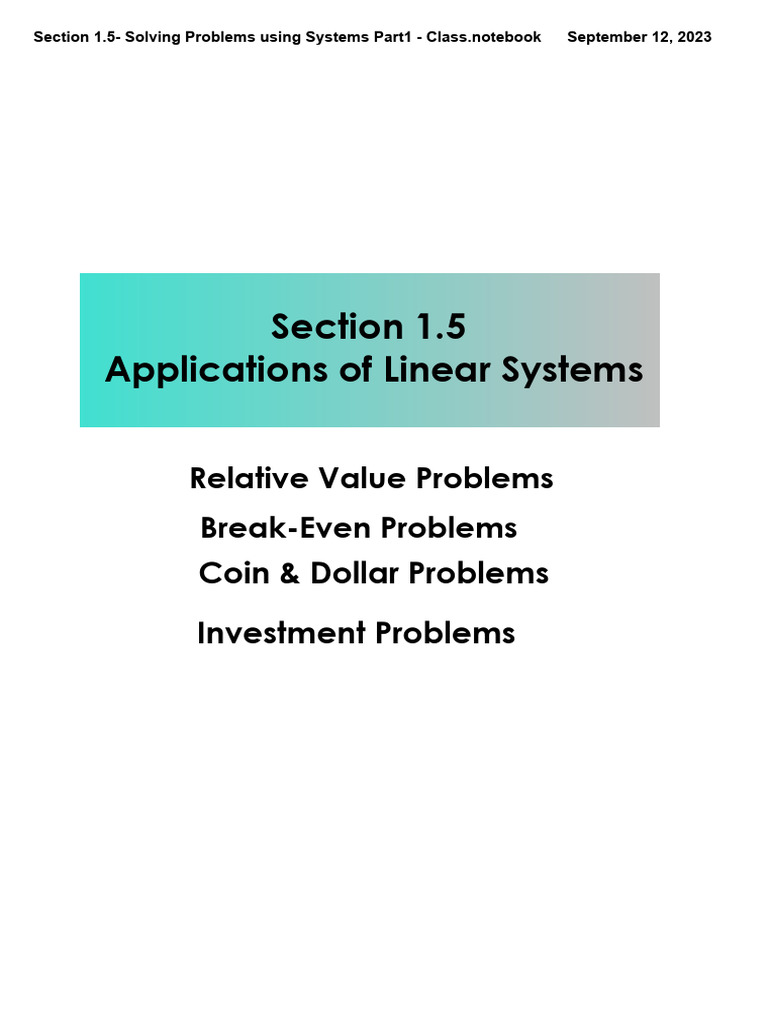 Section 1.5- Solving Problems using Systems Part1 - Class.notebook September 12, 2023

Section 1.5
Applications of Linear Systems

Relative Value Problems
Break-Even Problems
Coin & Dollar Problems
Investment Problems